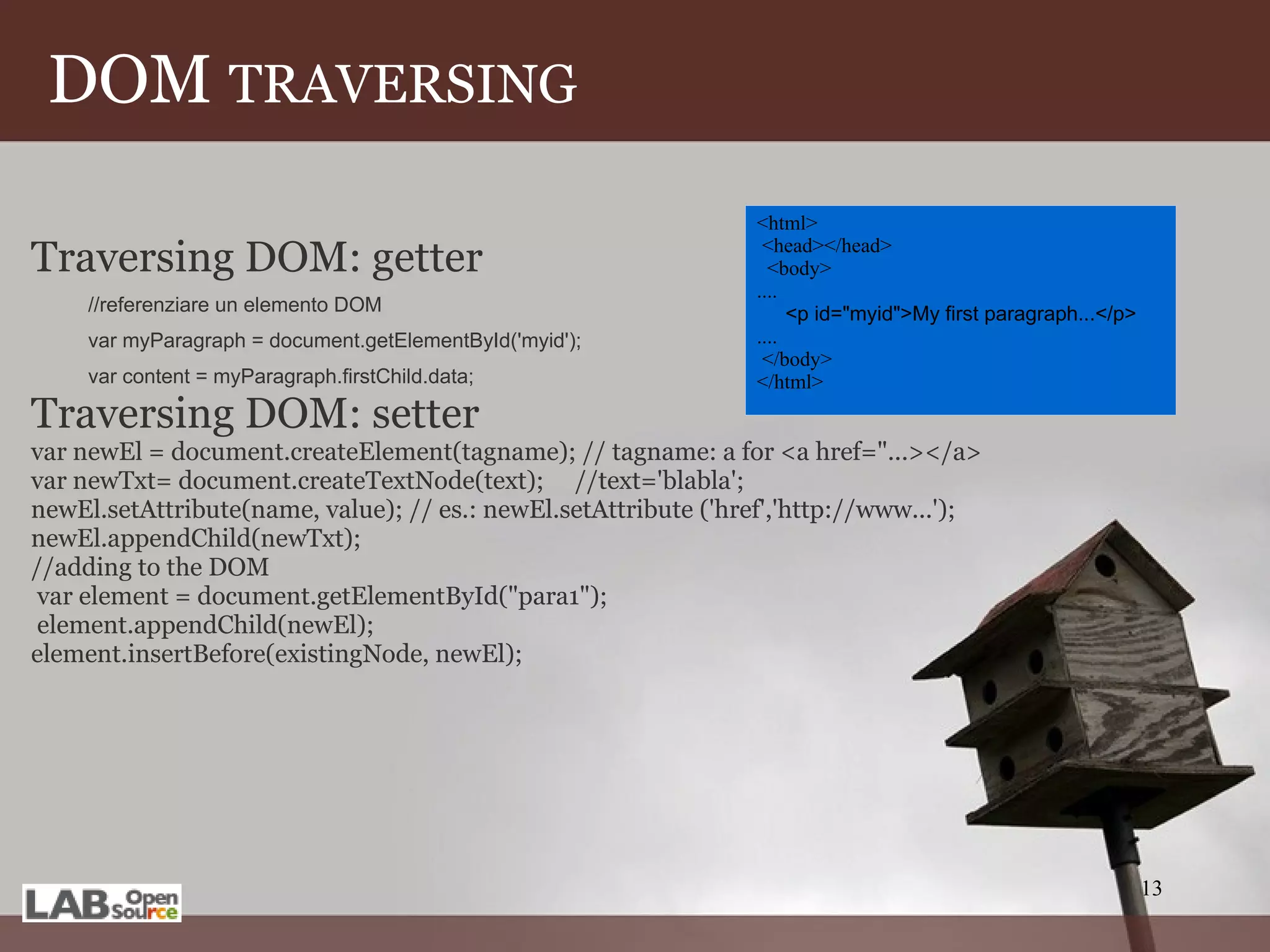 DOM TRAVERSING

Traversing DOM: getter

//referenziare un elemento DOM

var myParagraph = document.getElementById('myid');

var content = myParagraph.firstChild.data;

<html>
<head></head>
<body>
....
<p id="myid">My first paragraph...</p>
....
</body>
</html>

Traversing DOM: setter

var newEl = document.createElement(tagname); // tagname: a for <a href="...></a>
var newTxt= document.createTextNode(text); //text='blabla';
newEl.setAttribute(name, value); // es.: newEl.setAttribute ('href','http://www...');
newEl.appendChild(newTxt);
//adding to the DOM
var element = document.getElementById("para1");
element.appendChild(newEl);
element.insertBefore(existingNode, newEl);

LAB Open Source

13